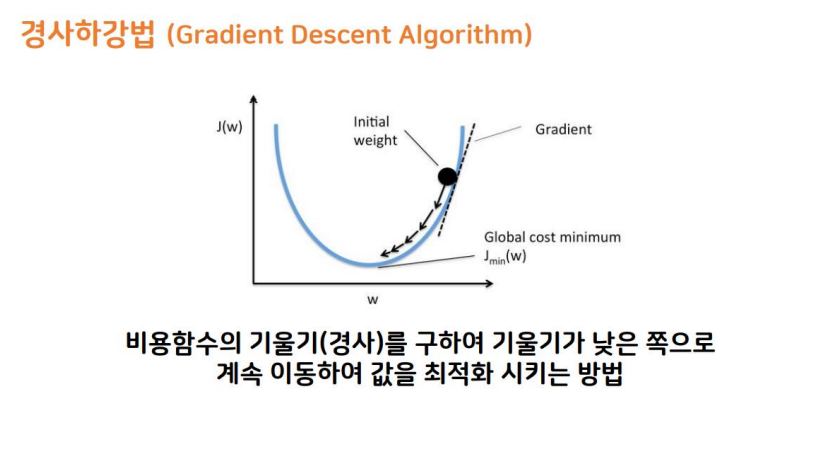 경사하강법 (Gradient Descent Algorithm)

J(w)

Initial weight

Gradient

Global cost minimum

$J_{min}(w)$

w

비용함수의 기울기(경사)를 구하여 기울기가 낮은 쪽으로 계속 이동하여 값을 최적화 시키는 방법